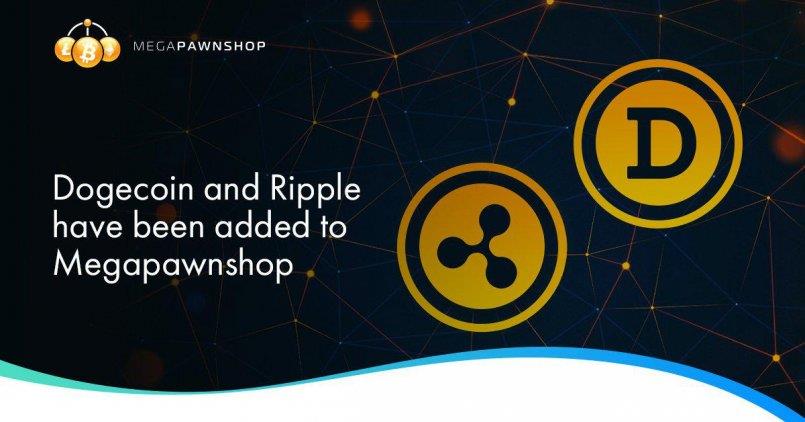 MEGAPAWNSHOP

Dogecoin and Ripple have been added to Megapawnshop

D